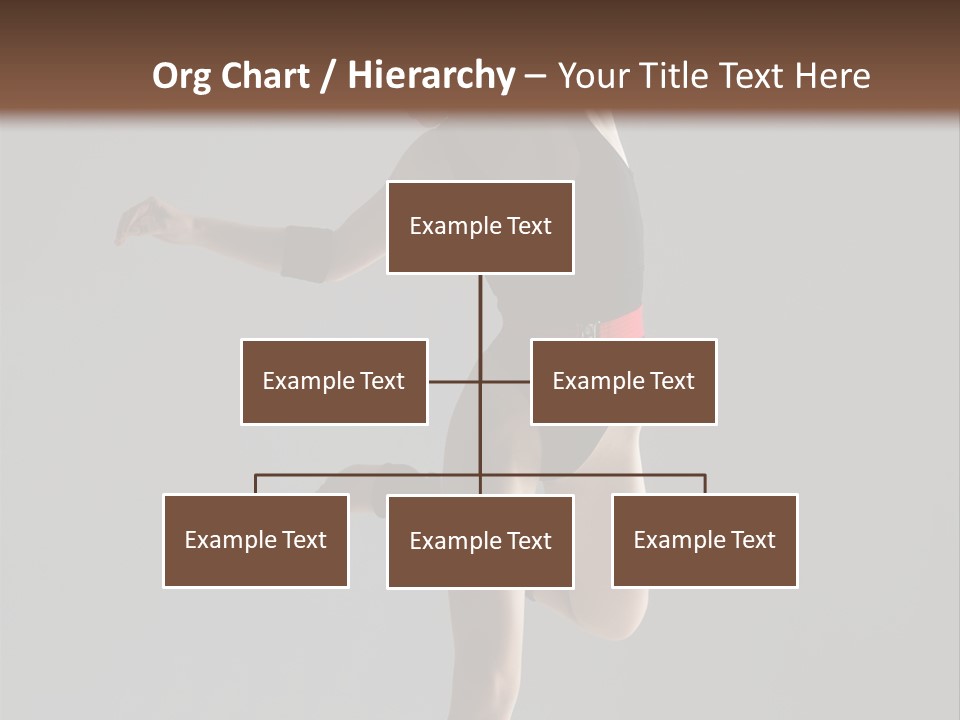 Org Chart / Hierarchy – Your Title Text Here

Example Text

Example Text

Example Text

Example Text

Example Text

Example Text